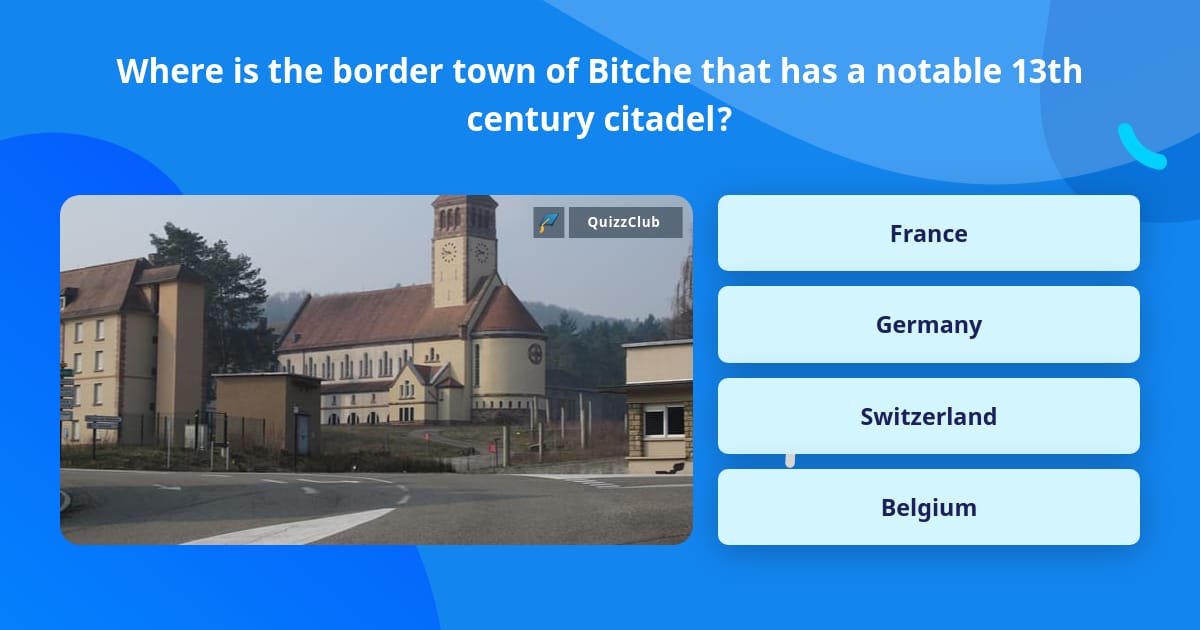 Where is the border town of Bitche that has a notable 13th century citadel?

QuizzClub

France

Germany

Switzerland

Belgium